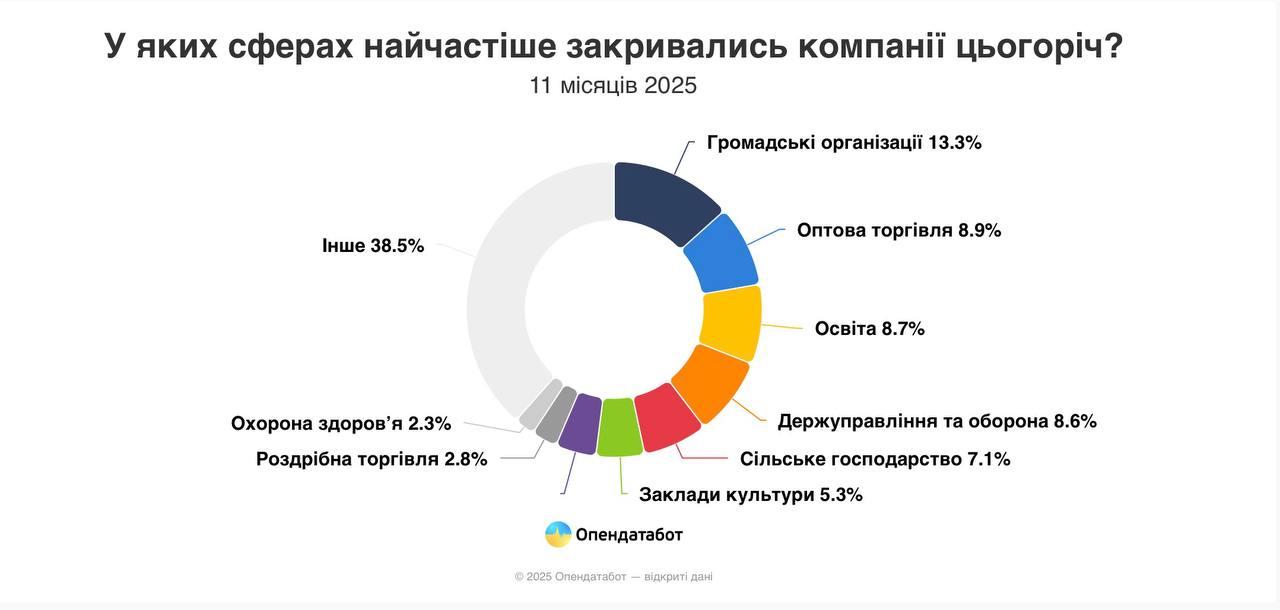 У яких сферах найчастіше закривались компанії цьогоріч?
11 місяців 2025

Громадські організації 13.3%
Оптова торгівля 8.9%
Освіта 8.7%
Держуправління та оборона 8.6%
Сільське господарство 7.1%
Заклади культури 5.3%
Роздрібна торгівля 2.8%
Охорона здоров'я 2.3%
Інше 38.5%

Опендатабот

© 2025 Опендатабот — відкриті дані